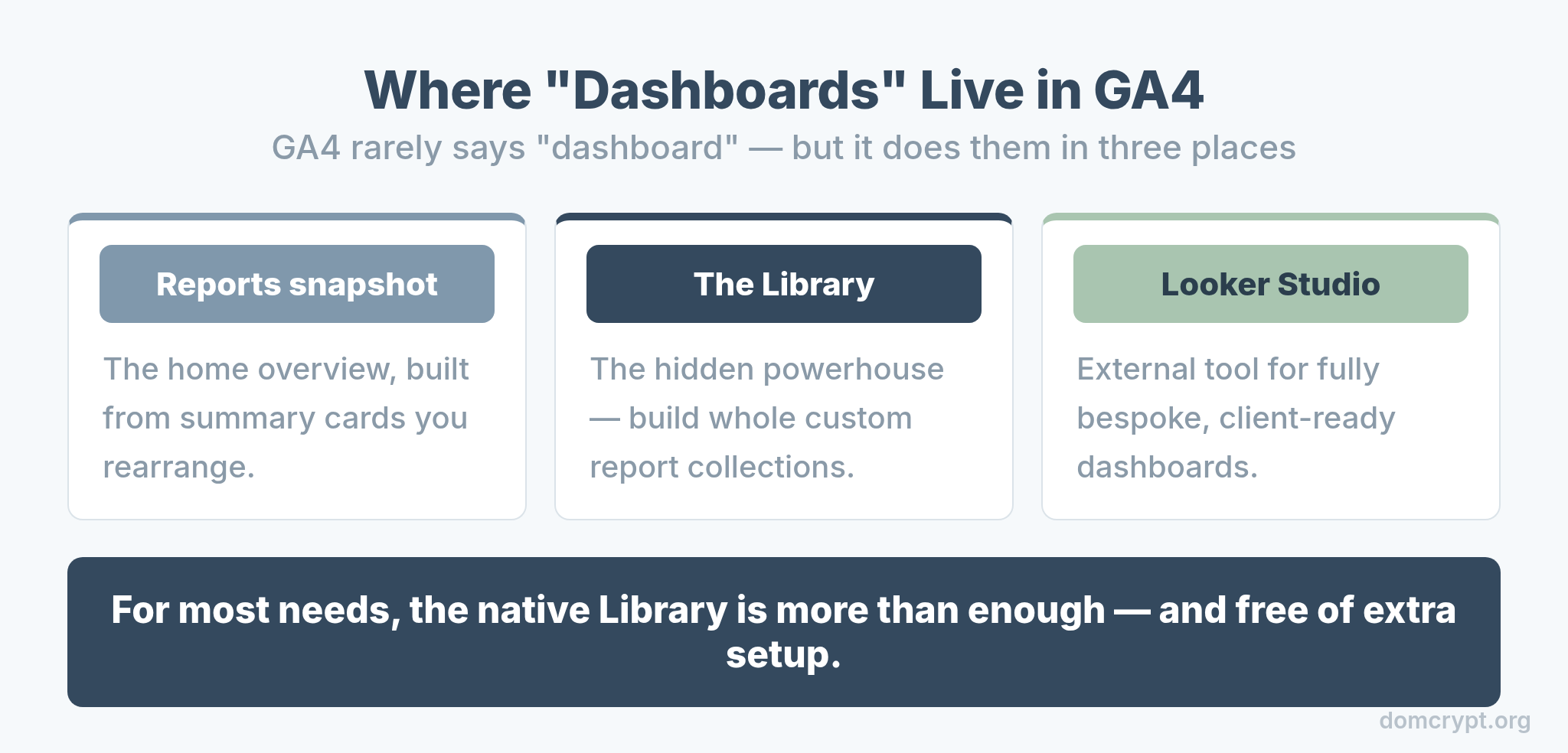 Where "Dashboards" Live in GA4

GA4 rarely says "dashboard" — but it does them in three places

Reports snapshot

The home overview, built from summary cards you rearrange.

The Library

The hidden powerhouse — build whole custom report collections.

Looker Studio

External tool for fully bespoke, client-ready dashboards.

For most needs, the native Library is more than enough — and free of extra setup.

domcrypt.org